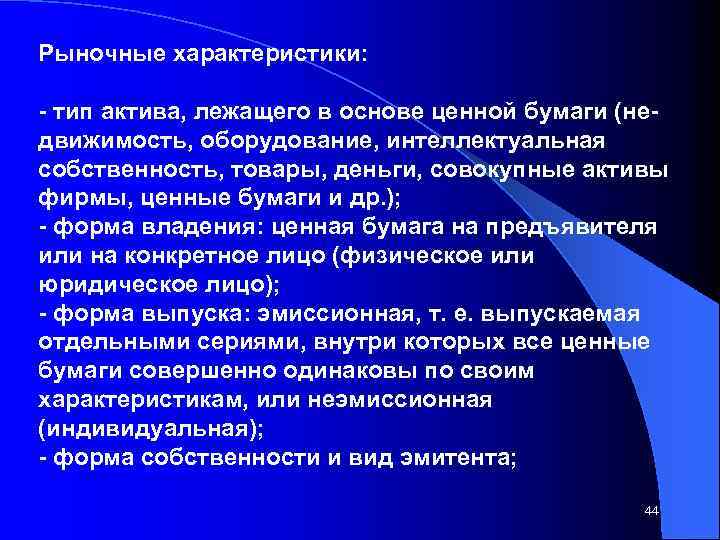 Рыночные характеристики:

- тип актива, лежащего в основе ценной бумаги (недвижимость, оборудование, интеллектуальная собственность, товары, деньги, совокупные активы фирмы, ценные бумаги и др.);
- форма владения: ценная бумага на предъявителя или на конкретное лицо (физическое или юридическое лицо);
- форма выпуска: эмиссионная, т. е. выпускаемая отдельными сериями, внутри которых все ценные бумаги совершенно одинаковы по своим характеристикам, или неэмиссионная (индивидуальная);
- форма собственности и вид эмитента;

44